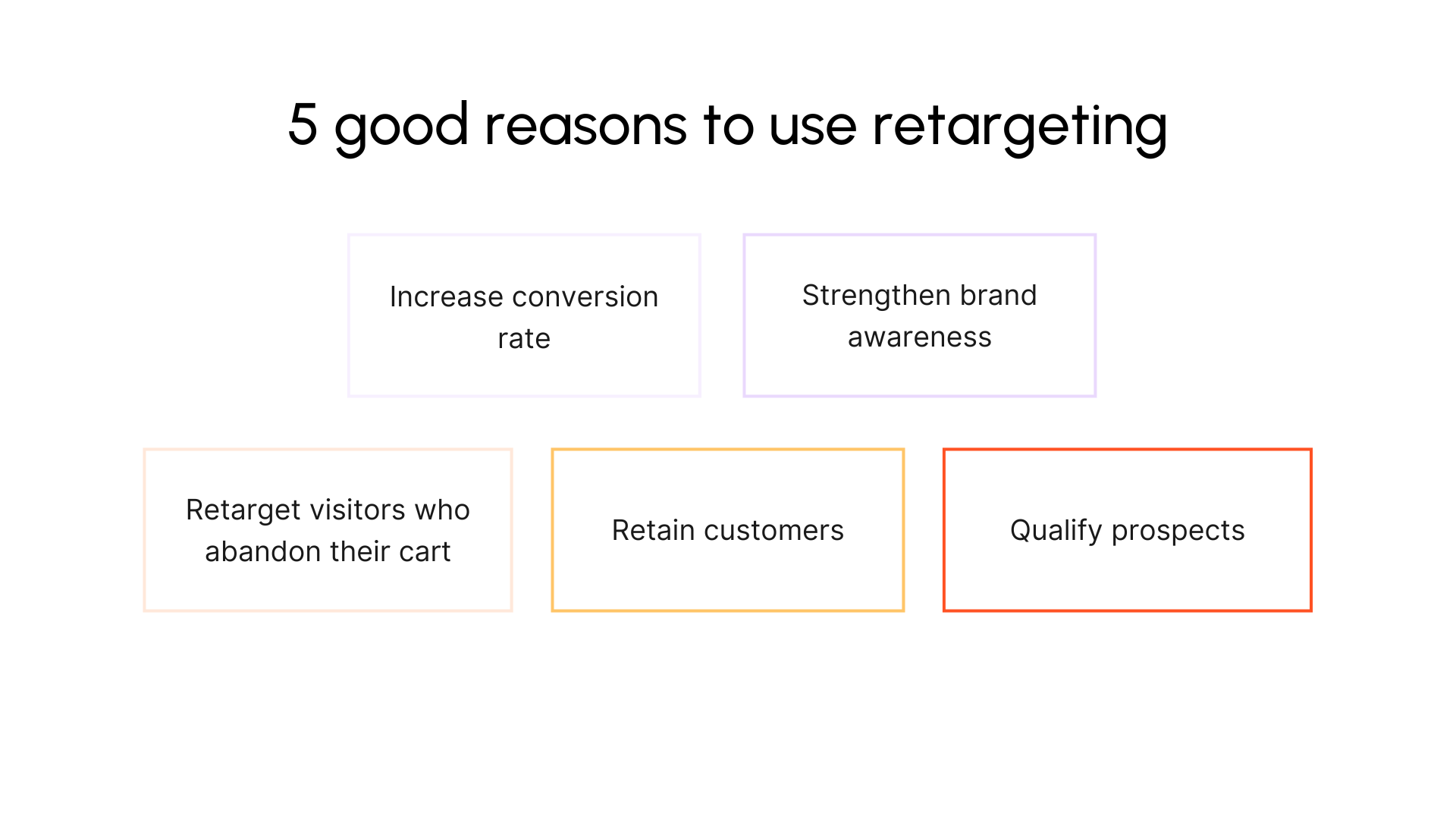 5 good reasons to use retargeting

Increase conversion rate

Strengthen brand awareness

Retarget visitors who abandon their cart

Retain customers

Qualify prospects